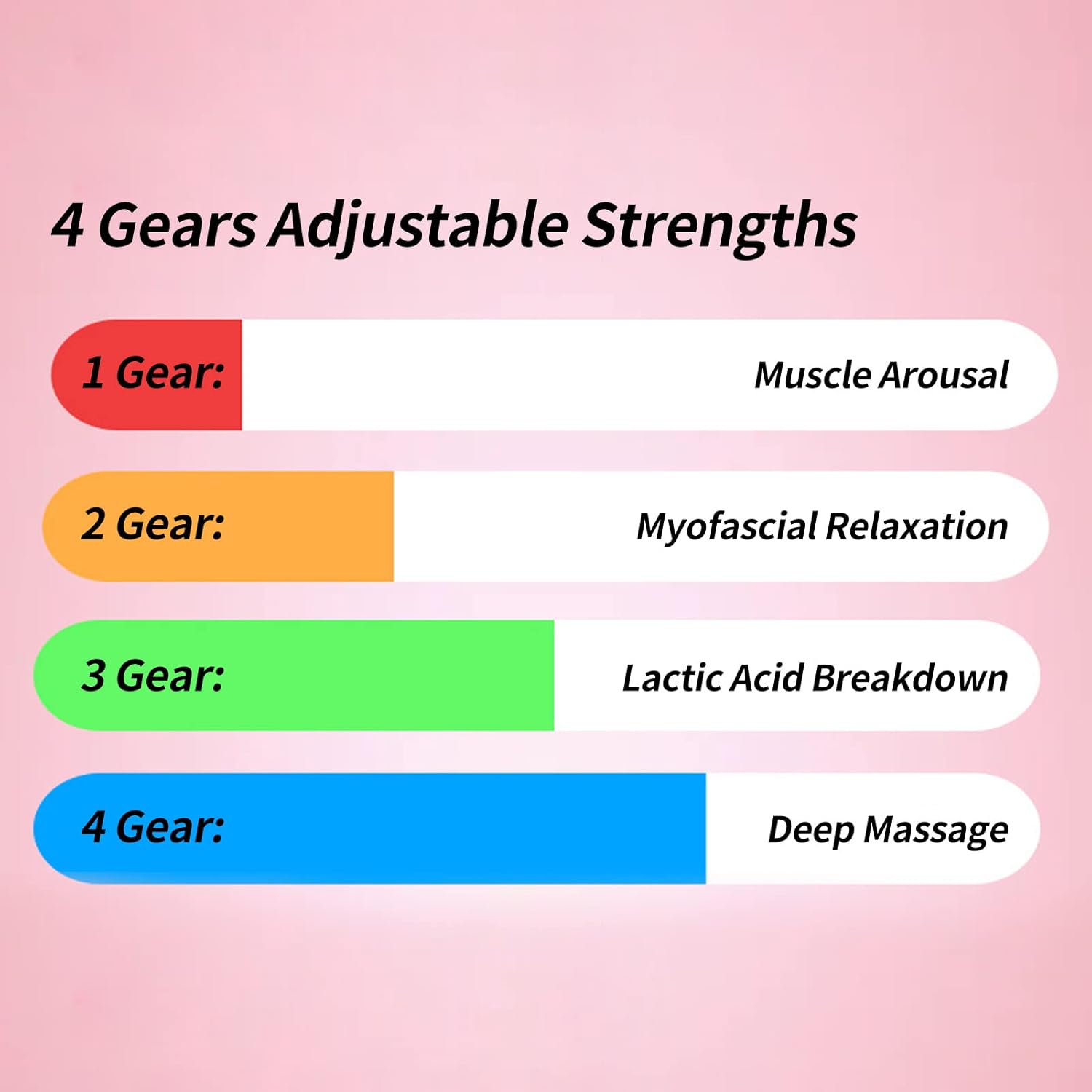 4 Gears Adjustable Strengths

1 Gear: Muscle Arousal

2 Gear: Myofascial Relaxation

3 Gear: Lactic Acid Breakdown

4 Gear: Deep Massage